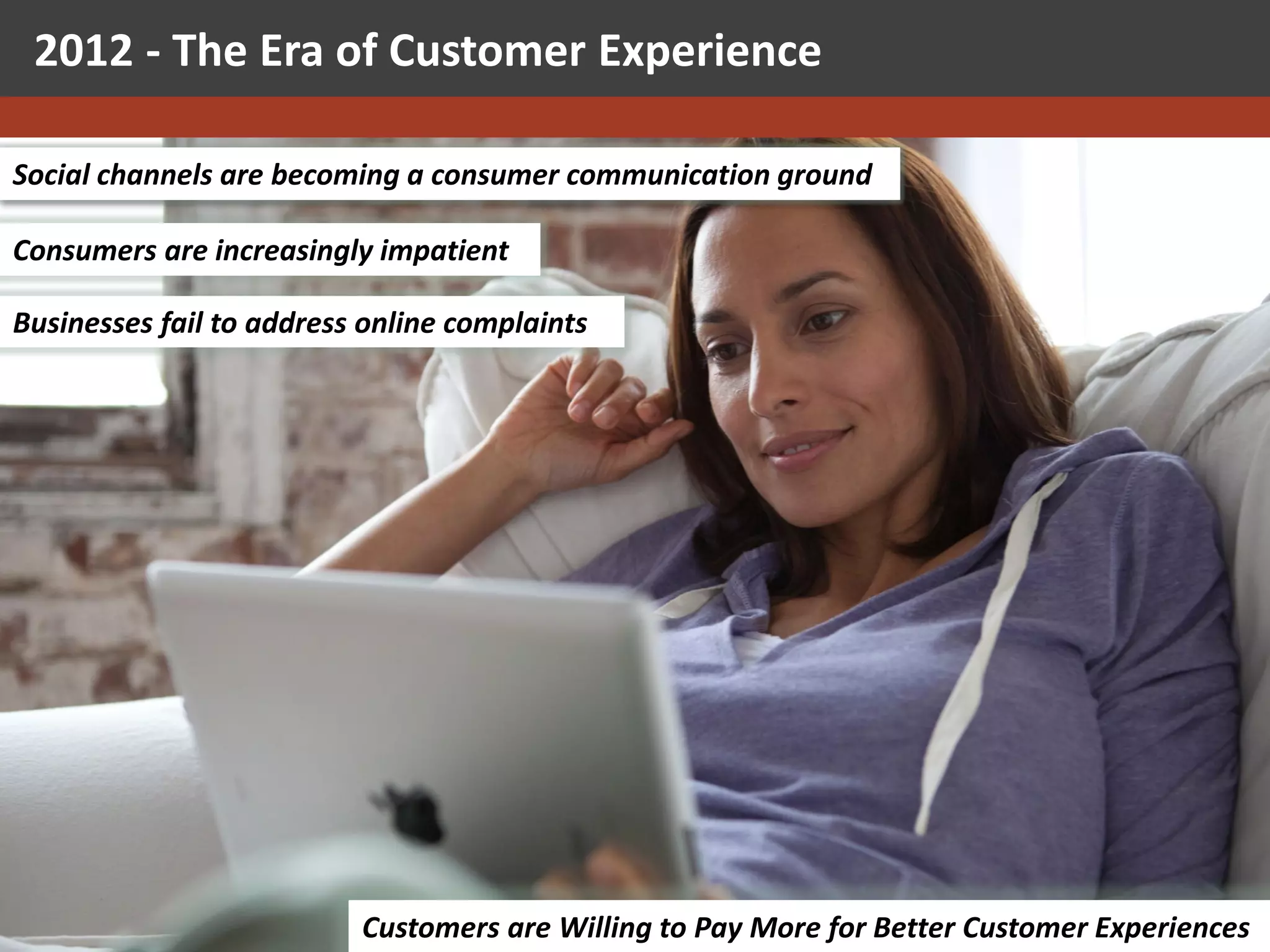 2012 - The Era of Customer Experience

Social channels are becoming a consumer communication ground

Consumers are increasingly impatient

Businesses fail to address online complaints

Customers are Willing to Pay More for Better Customer Experiences